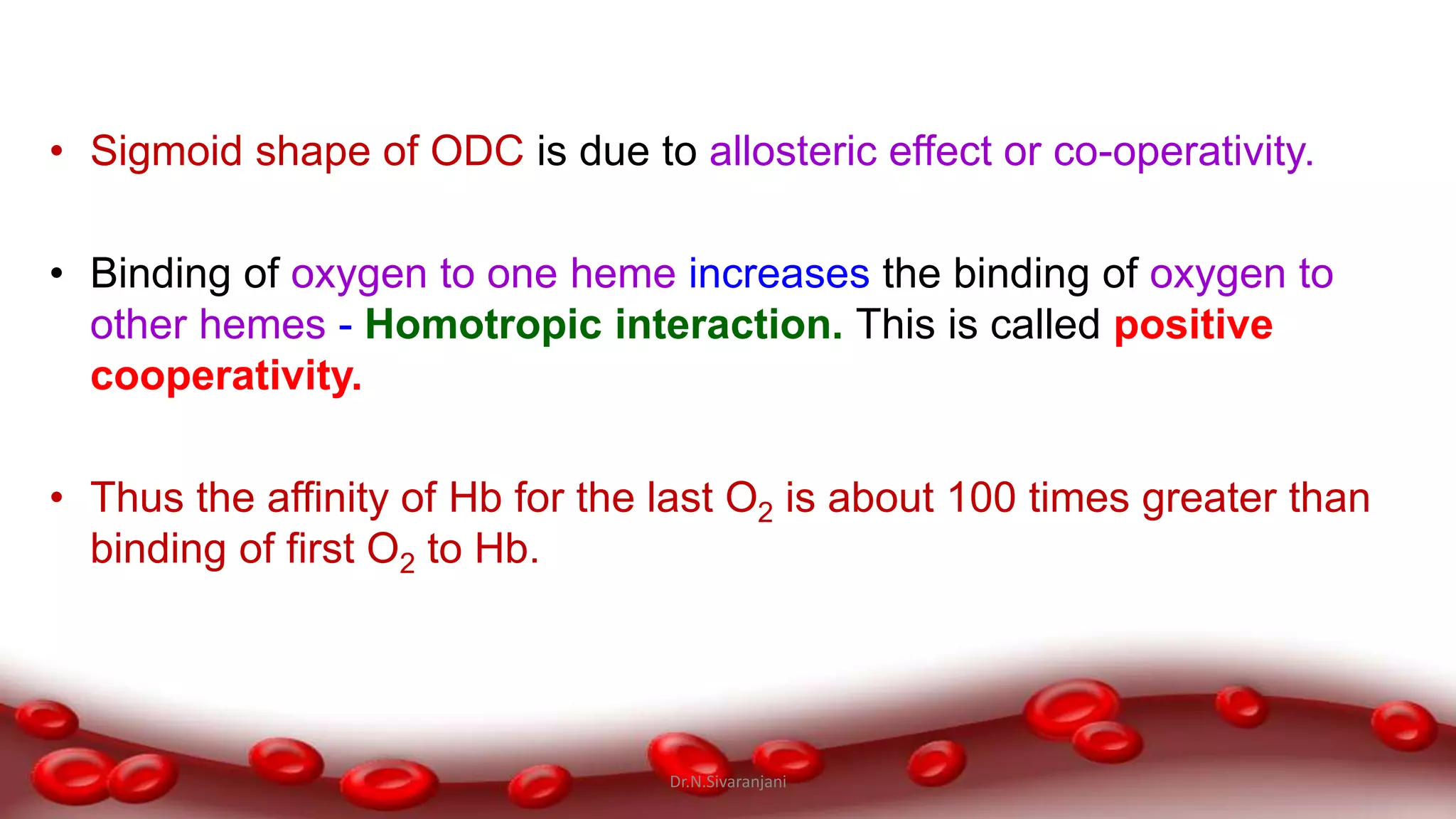 • Sigmoid shape of ODC is due to allosteric effect or co-operativity.

• Binding of oxygen to one heme increases the binding of oxygen to other hemes - Homotropic interaction. This is called positive cooperativity.

• Thus the affinity of Hb for the last $O_2$ is about 100 times greater than binding of first $O_2$ to Hb.

Dr.N.Sivaranjani